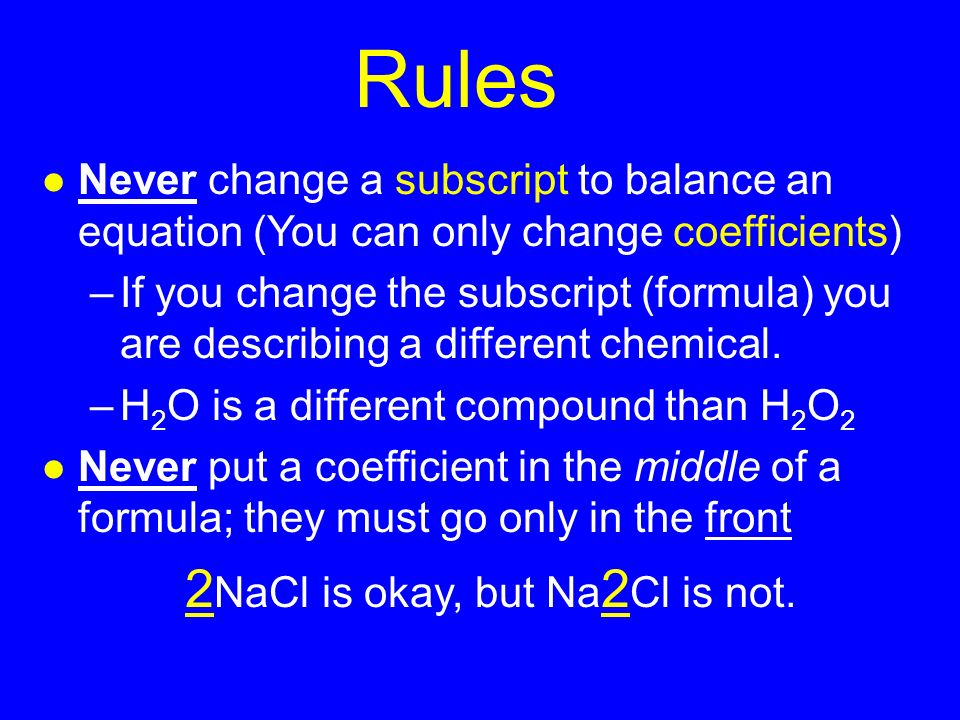 Rules

● Never change a subscript to balance an equation (You can only change coefficients)

– If you change the subscript (formula) you are describing a different chemical.

– $H_2O$ is a different compound than $H_2O_2$

● Never put a coefficient in the middle of a formula; they must go only in the front

2NaCl is okay, but Na2Cl is not.